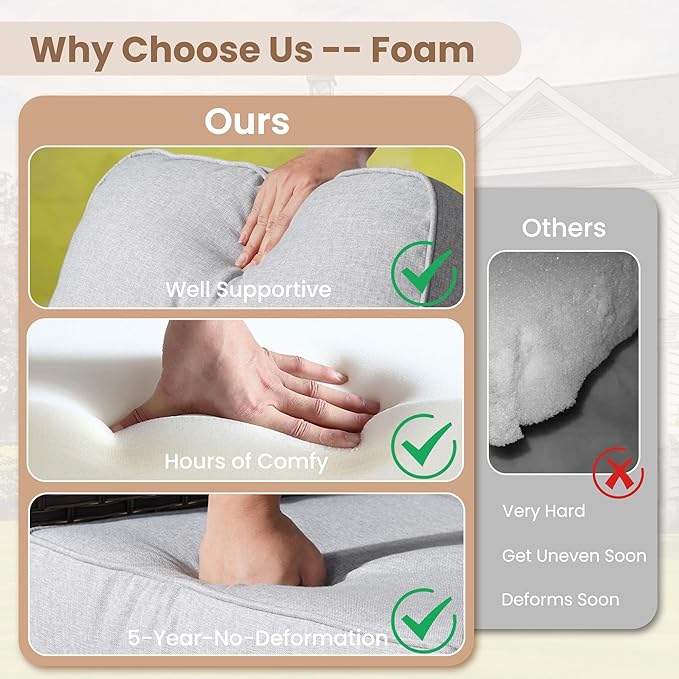 Why Choose Us -- Foam

Ours

Well Supportive

Hours of Comfy

5-Year-No-Deformation

Others

Very Hard

Get Uneven Soon

Deforms Soon